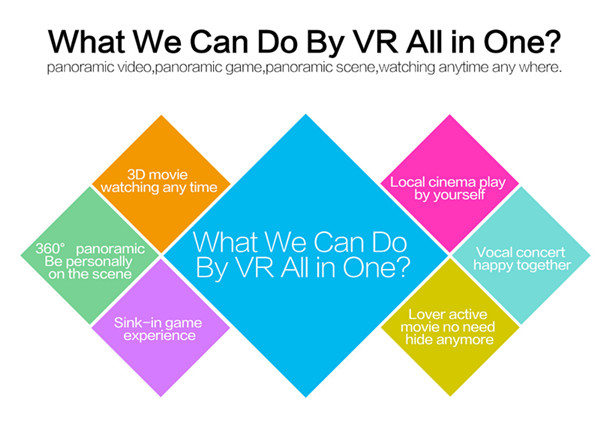 What We Can Do By VR All in One?
panoramic video,panoramic game,panoramic scene,watching anytime any where.

3D movie watching any time

360° panoramic Be personally on the scene

Sink-in game experience

What We Can Do By VR All in One?

Local cinema play by yourself

Vocal concert happy together

Lover active movie no need hide anymore